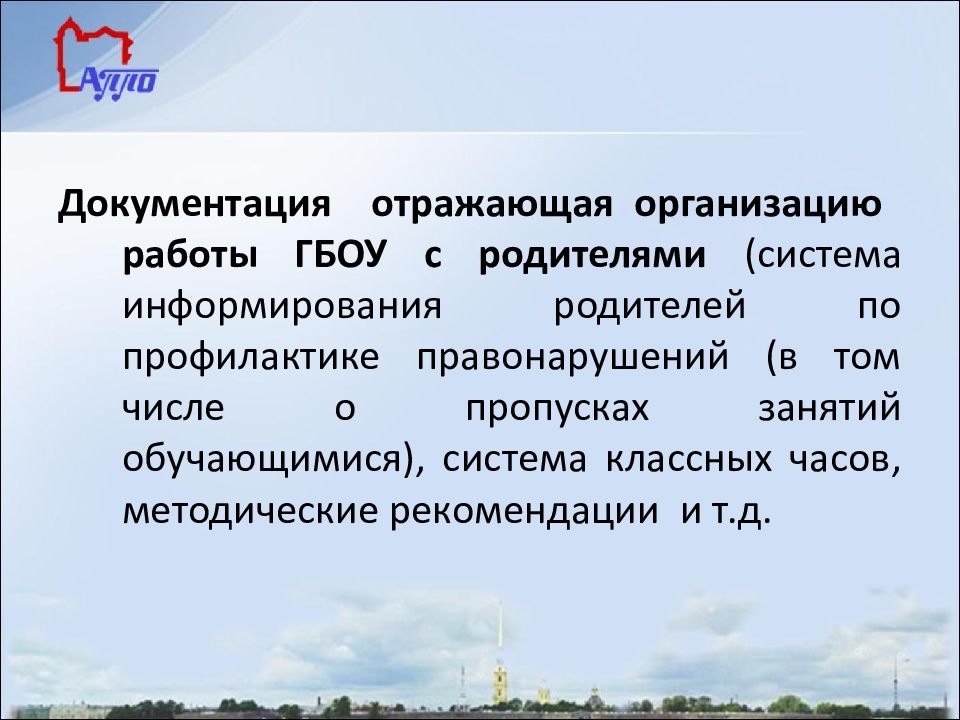 АППО

Документация отражающая организацию работы ГБОУ с родителями (система информирования родителей по профилактике правонарушений (в том числе о пропусках занятий обучающимися), система классных часов, методические рекомендации и т.д.